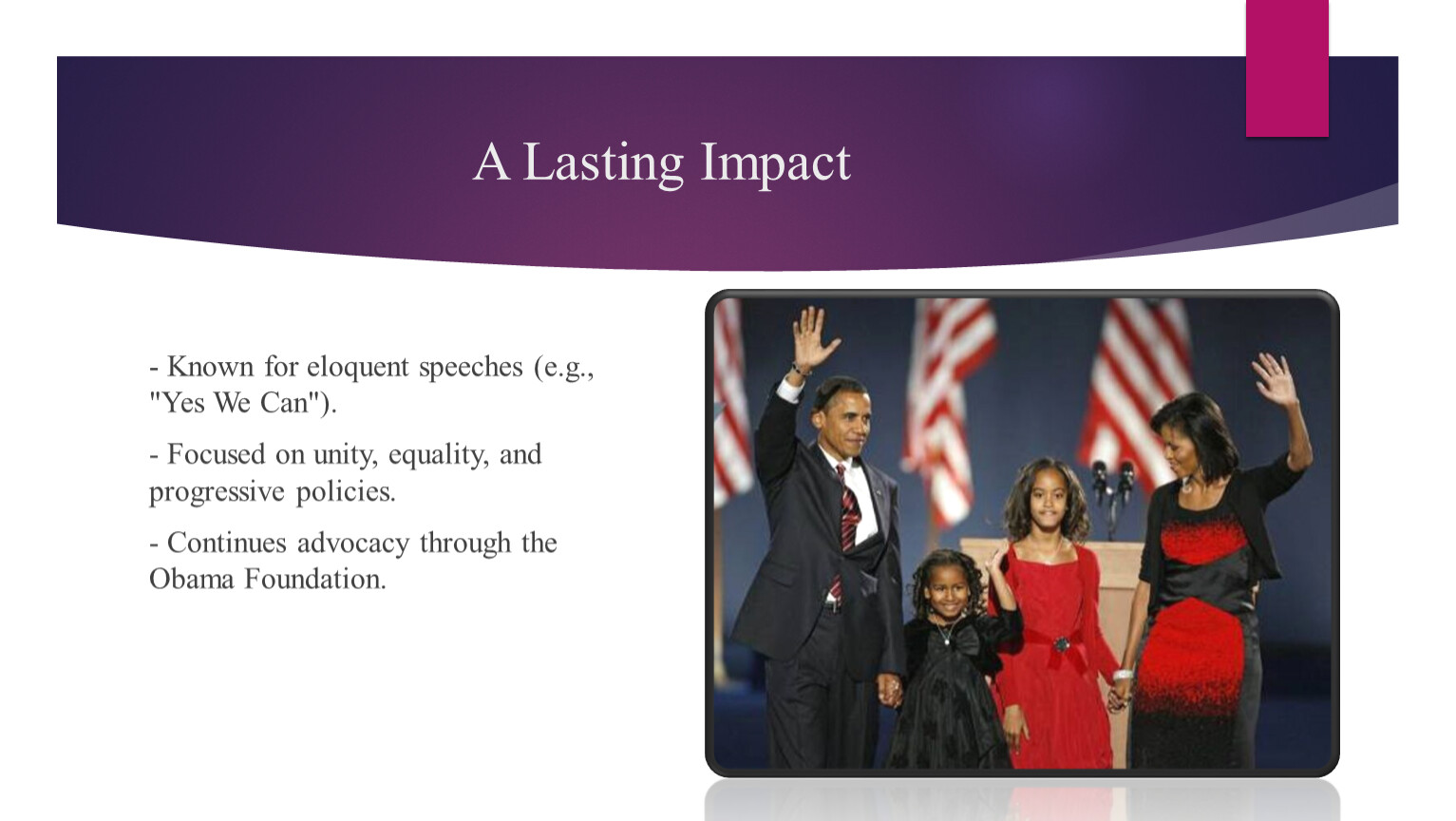 A Lasting Impact

- Known for eloquent speeches (e.g., "Yes We Can").

- Focused on unity, equality, and progressive policies.

- Continues advocacy through the Obama Foundation.